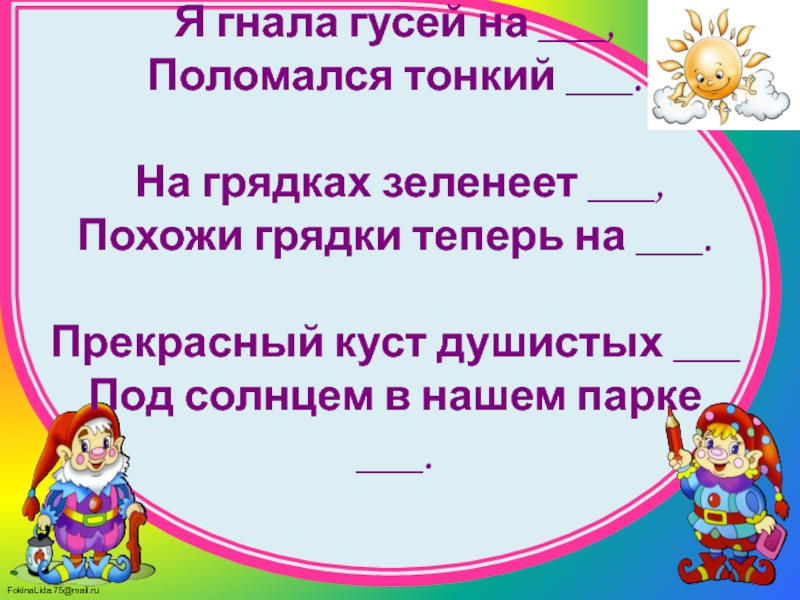 Я гнала гусей на ___,
Поломался тонкий ___.

На грядках зеленеет ___,
Похожи грядки теперь на ___.

Прекрасный куст душистых ___
Под солнцем в нашем парке ___.

FokinaLida.75@mail.ru